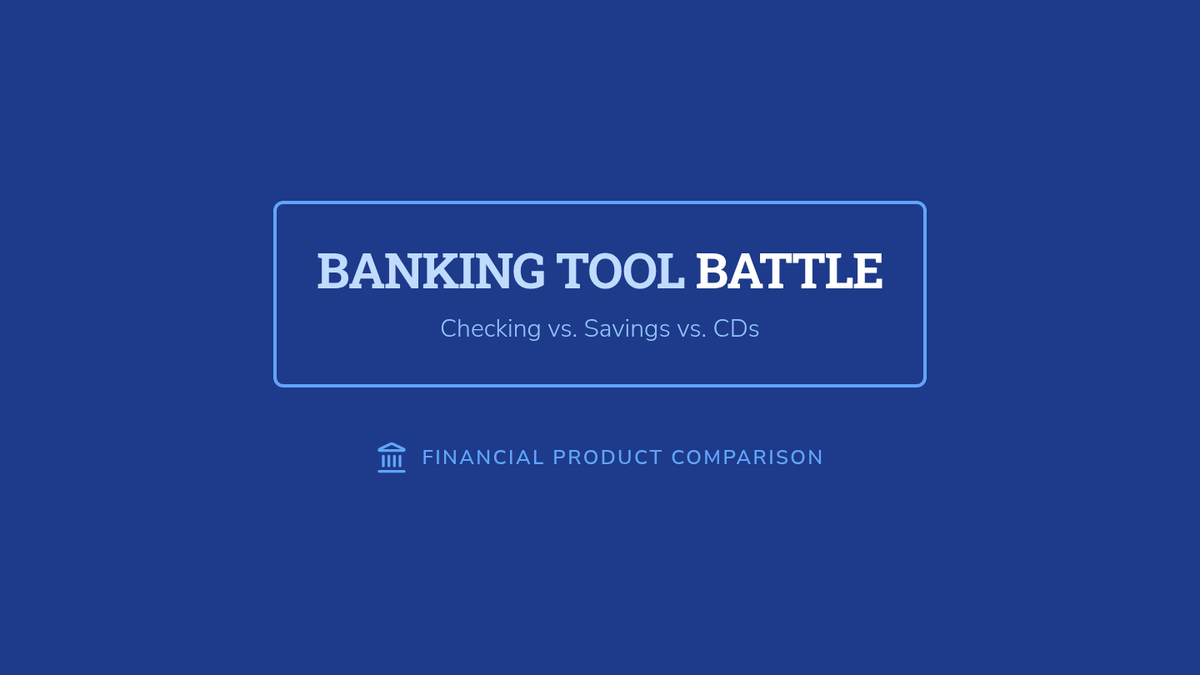 BANKING TOOL BATTLE

Checking vs. Savings vs. CDs

FINANCIAL PRODUCT COMPARISON